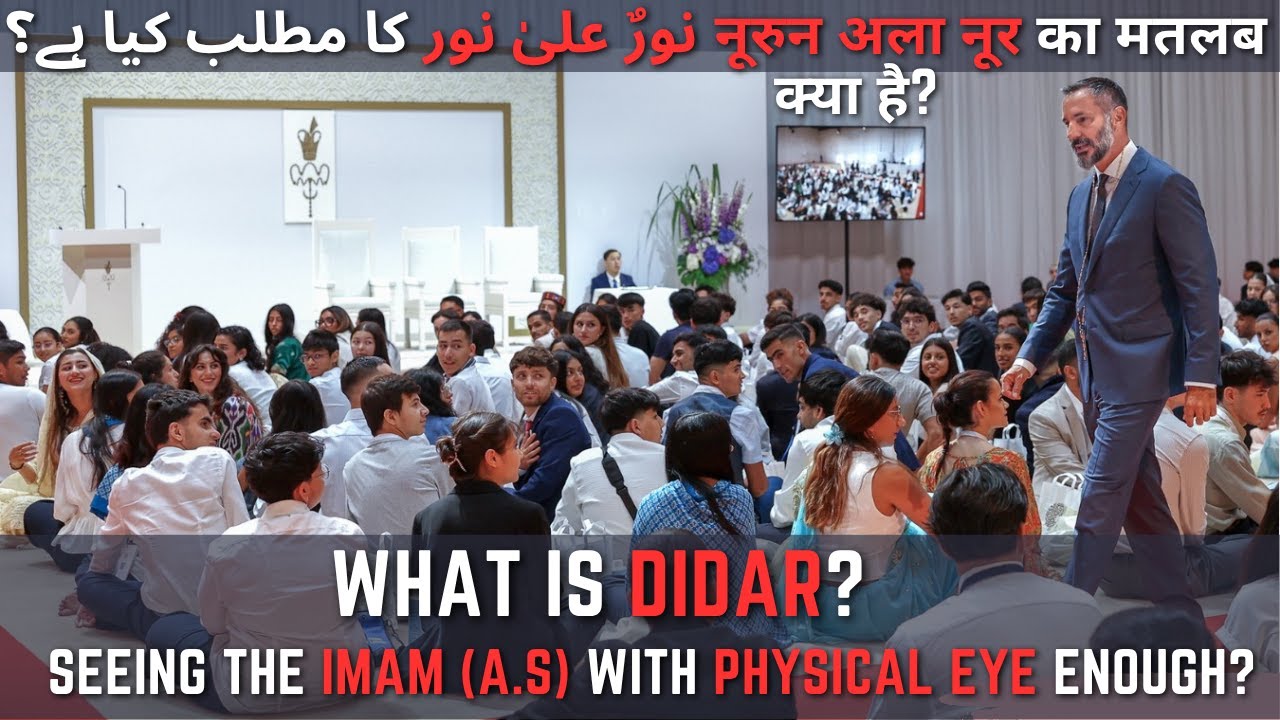 نورٌ علیٰ نور کا مطلب کیا ہے؟ नूरुन अला नूर का मतलब क्या है?

WHAT IS DIDAR?

SEEING THE IMAM (A.S) WITH PHYSICAL EYE ENOUGH?